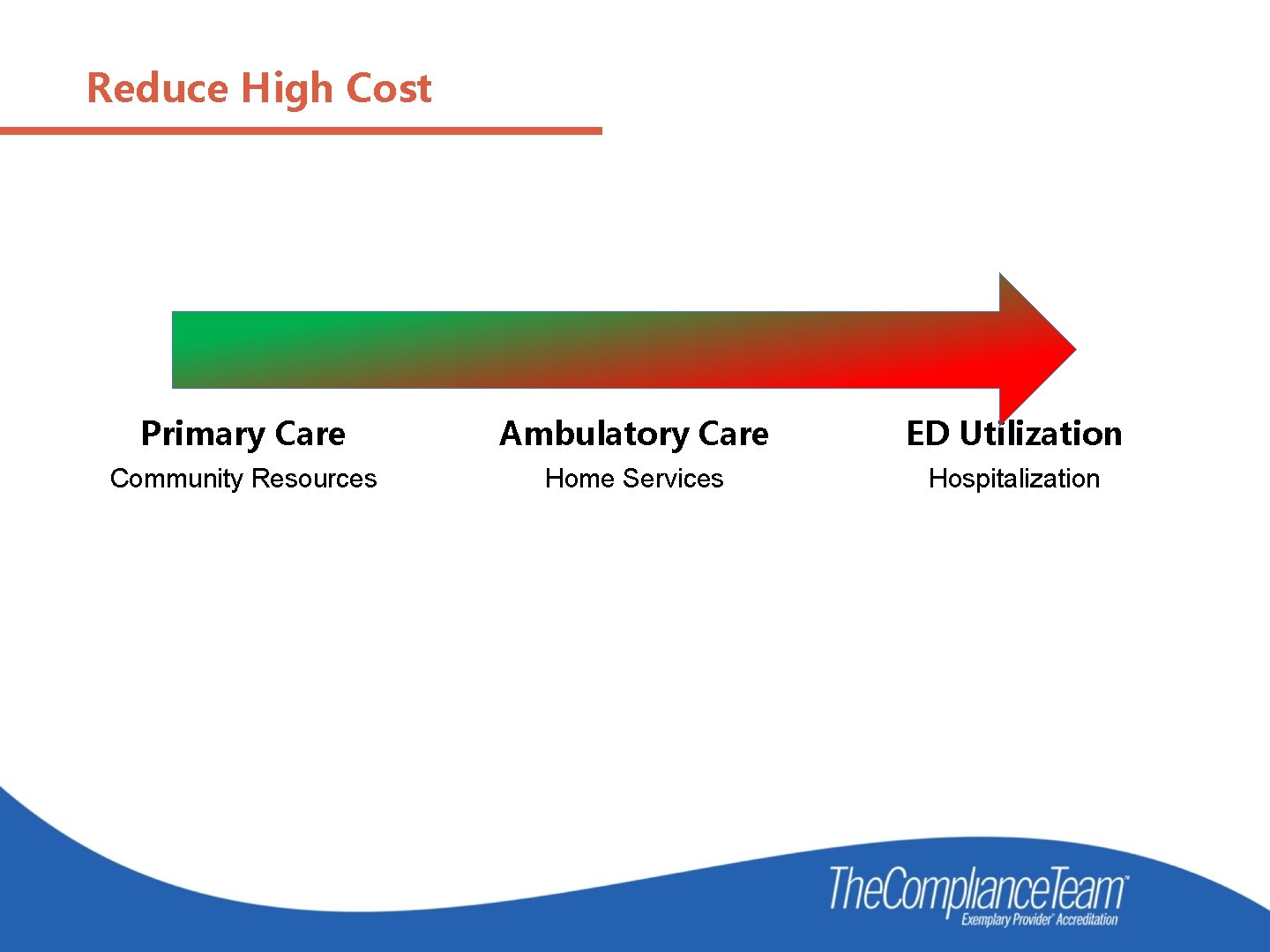 Reduce High Cost

Primary Care
Community Resources

Ambulatory Care
Home Services

ED Utilization
Hospitalization

TheComplianceTeam™
Exemplary Provider® Accreditation